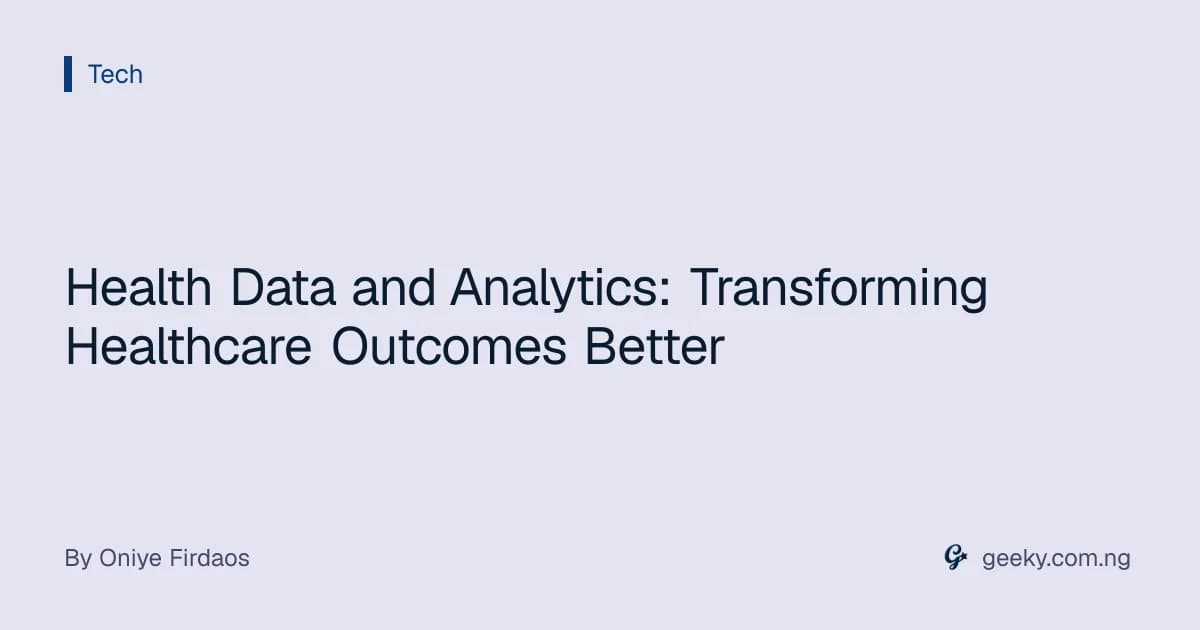 Tech

Health Data and Analytics: Transforming Healthcare Outcomes Better

By Oniye Firdaos

geeky.com.ng